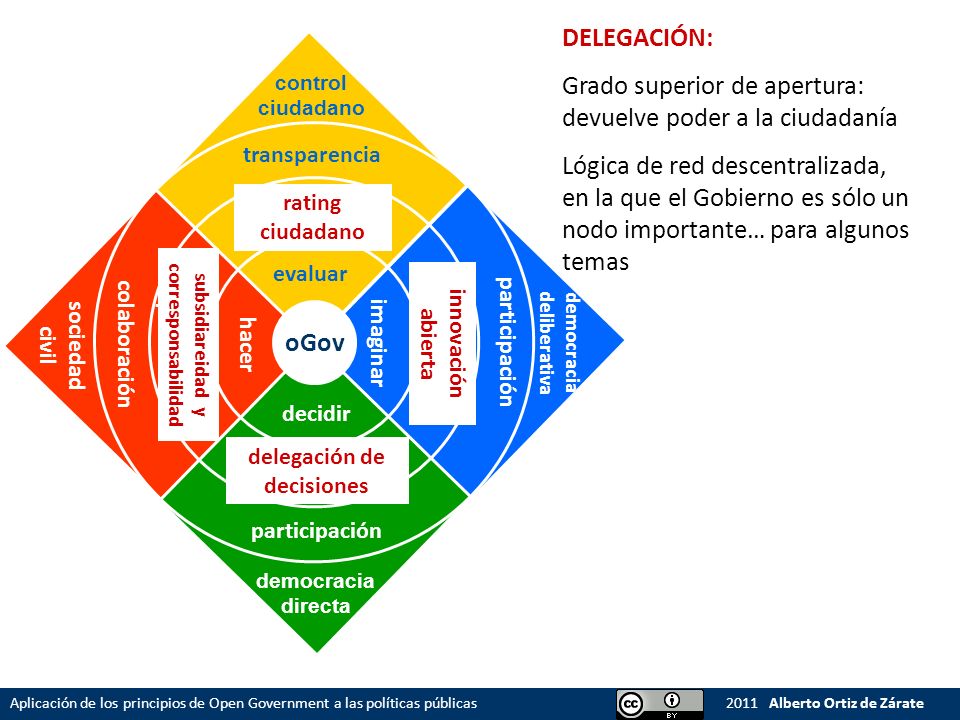 control ciudadano

transparencia

rating ciudadano

evaluar

sociedad civil

colaboración

subsidiareidad y corresponsabilidad

hacer

oGov

imaginar

innovación abierta

participación

democracia deliberativa

decidir

delegación de decisiones

participación

democracia directa

DELEGACIÓN:

Grado superior de apertura: devuelve poder a la ciudadanía

Lógica de red descentralizada, en la que el Gobierno es sólo un nodo importante… para algunos temas

Aplicación de los principios de Open Government a las políticas públicas

BY

2011 Alberto Ortiz de Zárate